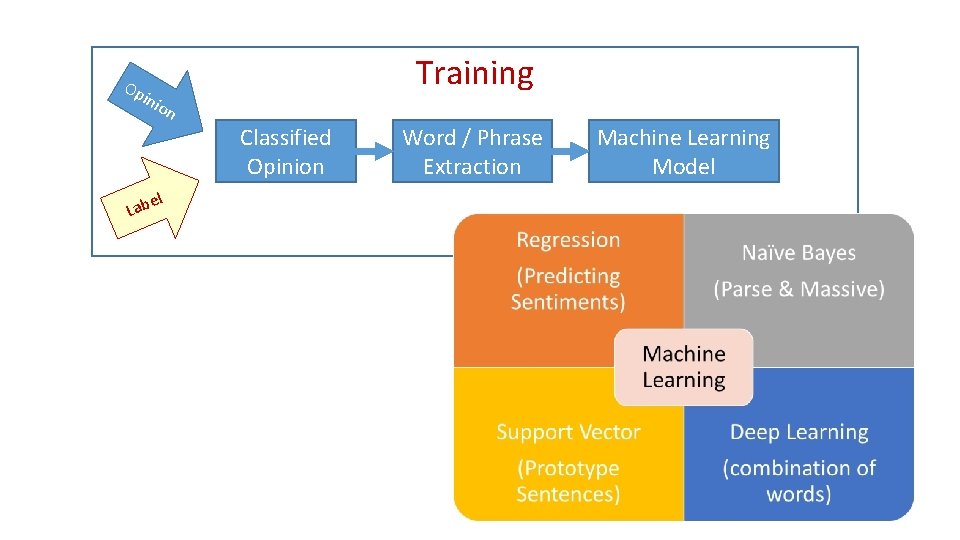 Training

Opinion

Label

Classified Opinion

Word / Phrase Extraction

Machine Learning Model

Regression

(Predicting Sentiments)

Naïve Bayes

(Parse & Massive)

Machine Learning

Support Vector

(Prototype Sentences)

Deep Learning

(combination of words)